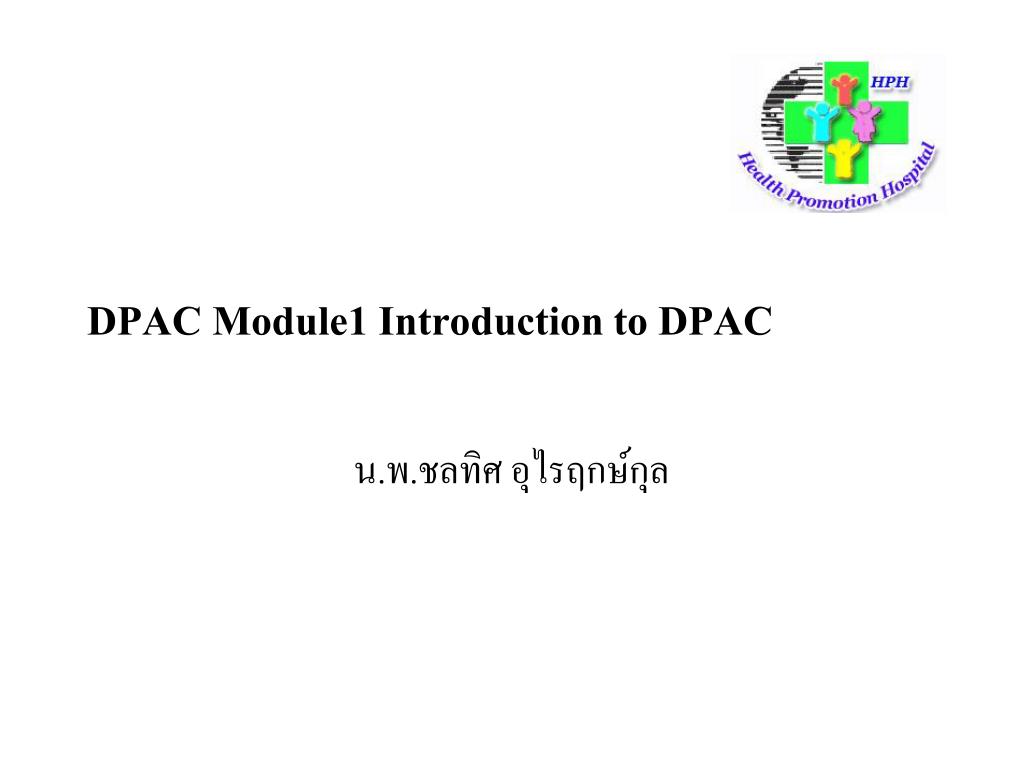 HPH
Health Promotion Hospital

DPAC Module1 Introduction to DPAC

น.พ.ชลทิศ อุไรฤกษ์กุล